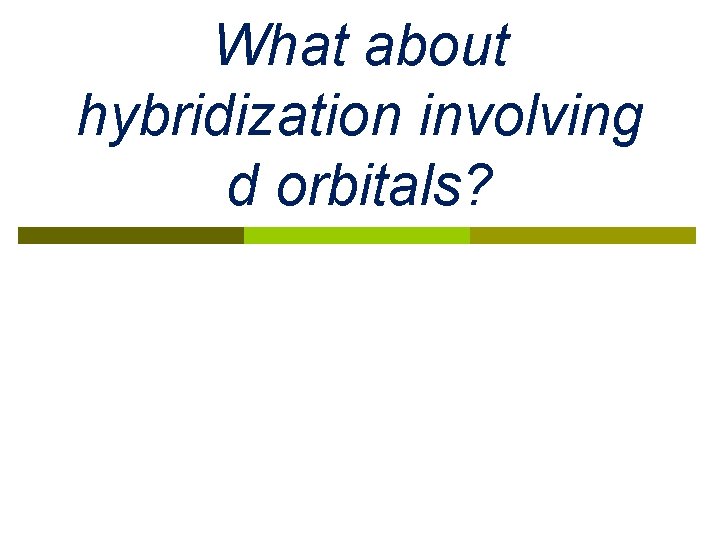 What about hybridization involving d orbitals?